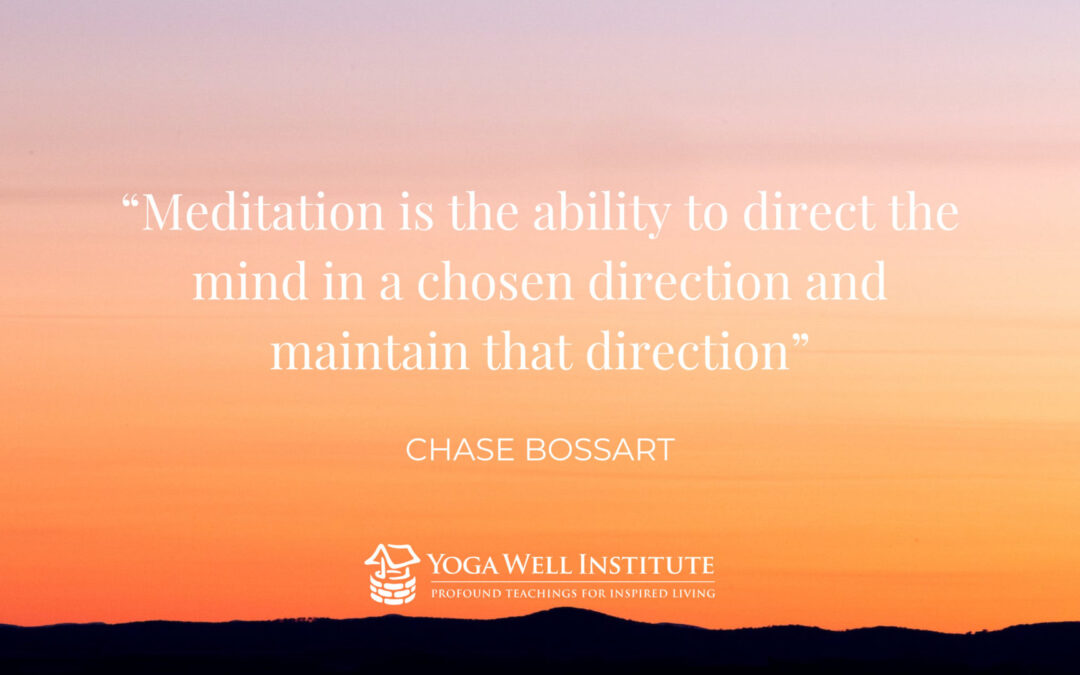 “Meditation is the ability to direct the mind in a chosen direction and maintain that direction”

CHASE BOSSART

YOGA WELL INSTITUTE
PROFOUND TEACHINGS FOR INSPIRED LIVING